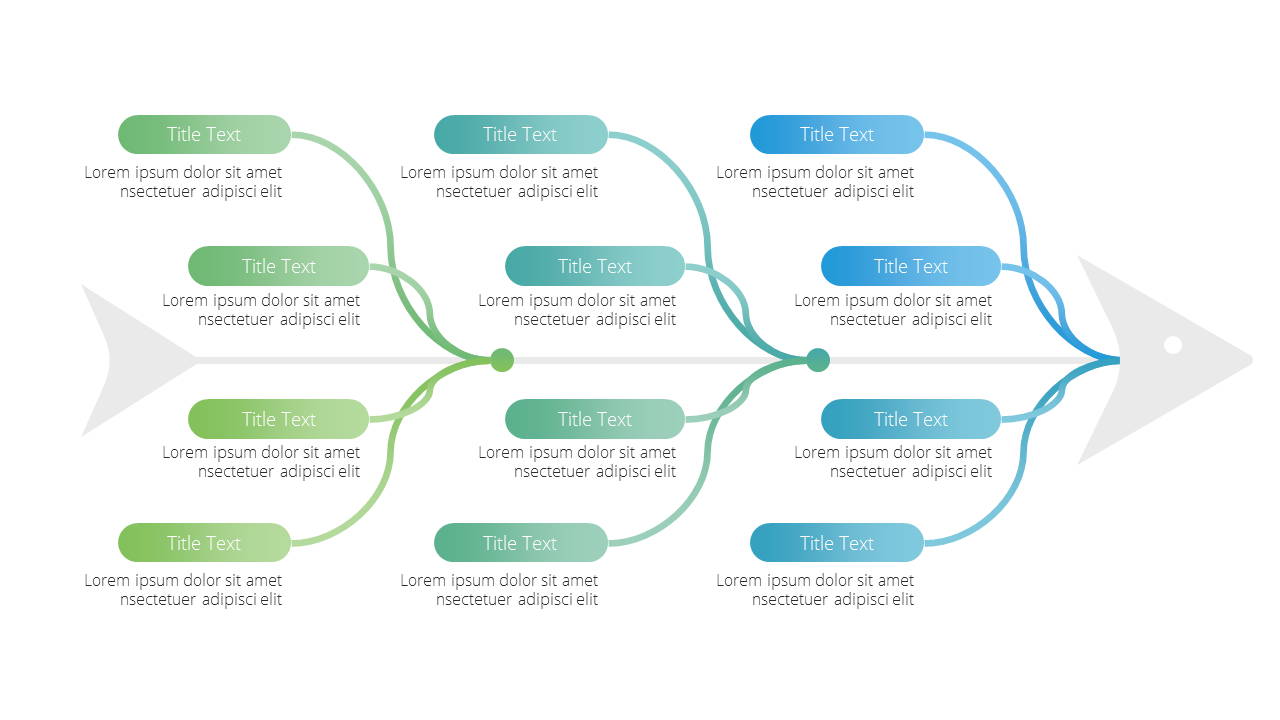 Title Text
Lorem ipsum dolor sit amet nsectetuer adipisci elit

Title Text
Lorem ipsum dolor sit amet nsectetuer adipisci elit

Title Text
Lorem ipsum dolor sit amet nsectetuer adipisci elit

Title Text
Lorem ipsum dolor sit amet nsectetuer adipisci elit

Title Text
Lorem ipsum dolor sit amet nsectetuer adipisci elit

Title Text
Lorem ipsum dolor sit amet nsectetuer adipisci elit

Title Text
Lorem ipsum dolor sit amet nsectetuer adipisci elit

Title Text
Lorem ipsum dolor sit amet nsectetuer adipisci elit

Title Text
Lorem ipsum dolor sit amet nsectetuer adipisci elit

Title Text
Lorem ipsum dolor sit amet nsectetuer adipisci elit

Title Text
Lorem ipsum dolor sit amet nsectetuer adipisci elit

Title Text
Lorem ipsum dolor sit amet nsectetuer adipisci elit